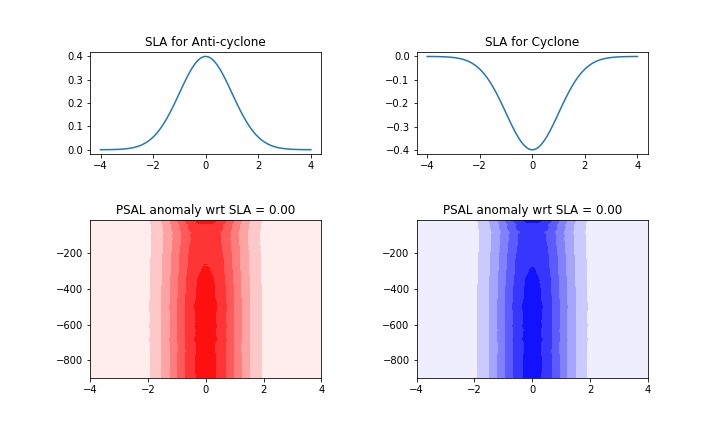 SLA for Anti-cyclone

0.4
0.3
0.2
0.1
0.0

−4 −2 0 2 4

SLA for Cyclone

0.0
−0.1
−0.2
−0.3
−0.4

−4 −2 0 2 4

PSAL anomaly wrt SLA = 0.00

−200
−400
−600
−800

−4 −2 0 2 4

PSAL anomaly wrt SLA = 0.00

−200
−400
−600
−800

−4 −2 0 2 4